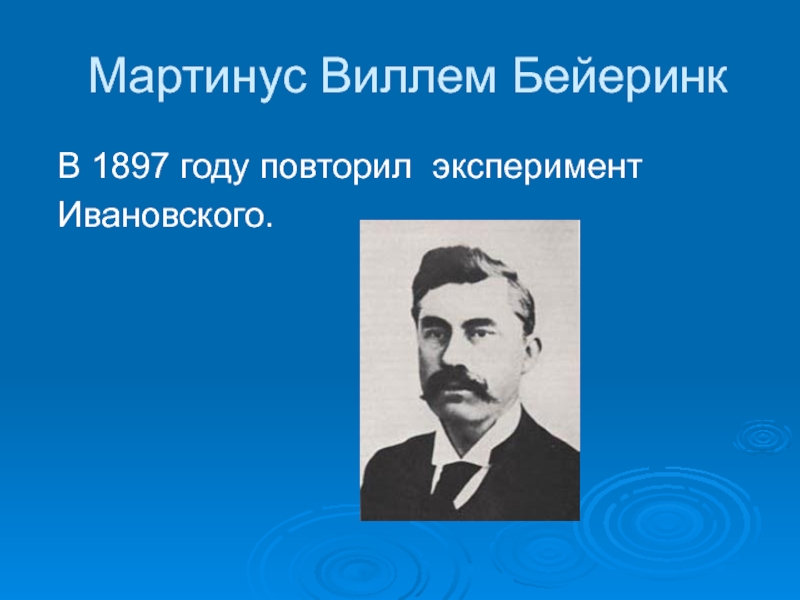 Мартинус Виллем Бейеринк

В 1897 году повторил эксперимент Ивановского.